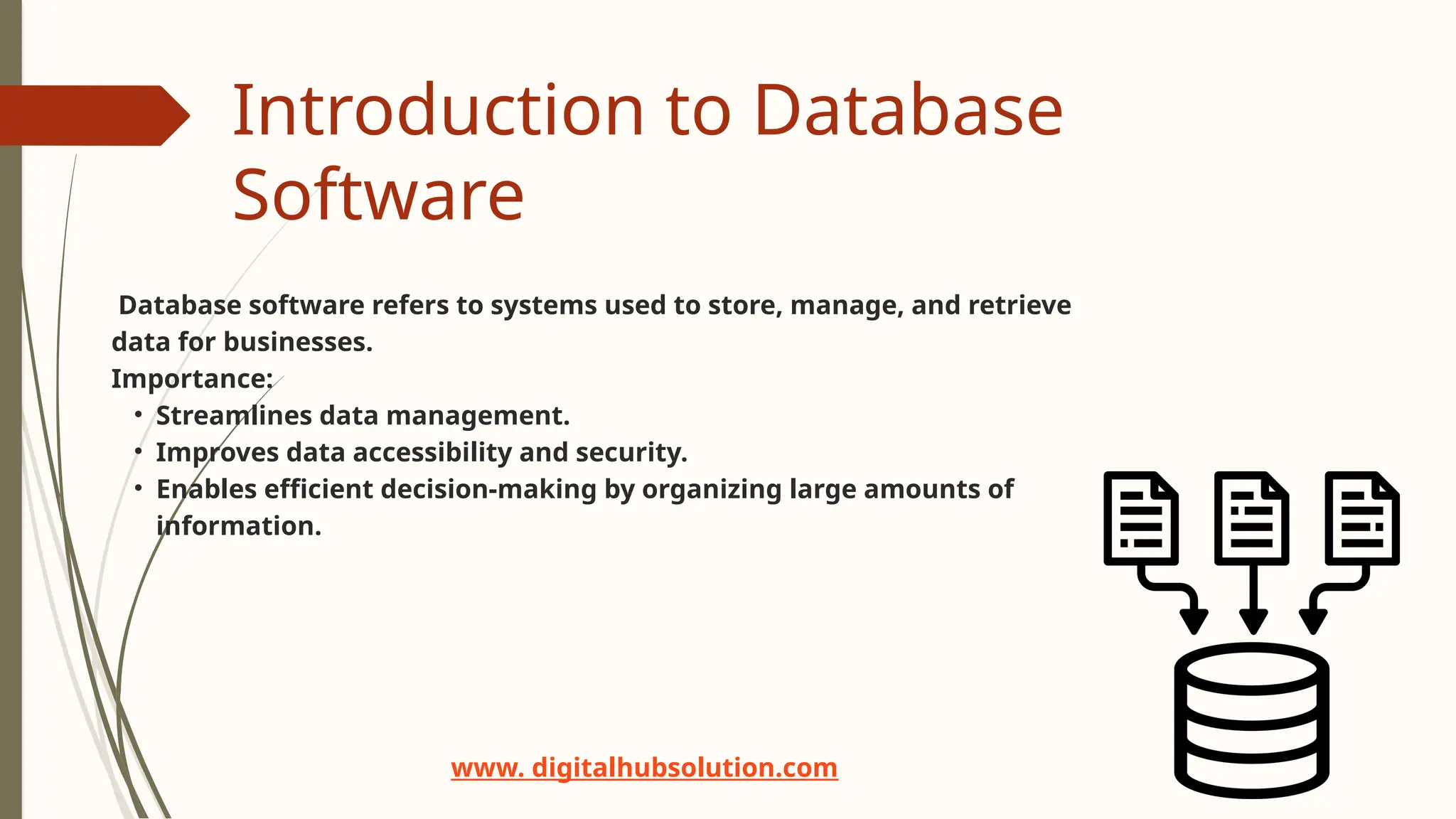 Introduction to Database Software

Database software refers to systems used to store, manage, and retrieve data for businesses.
Importance:
• Streamlines data management.
• Improves data accessibility and security.
• Enables efficient decision-making by organizing large amounts of information.

www. digitalhubsolution.com